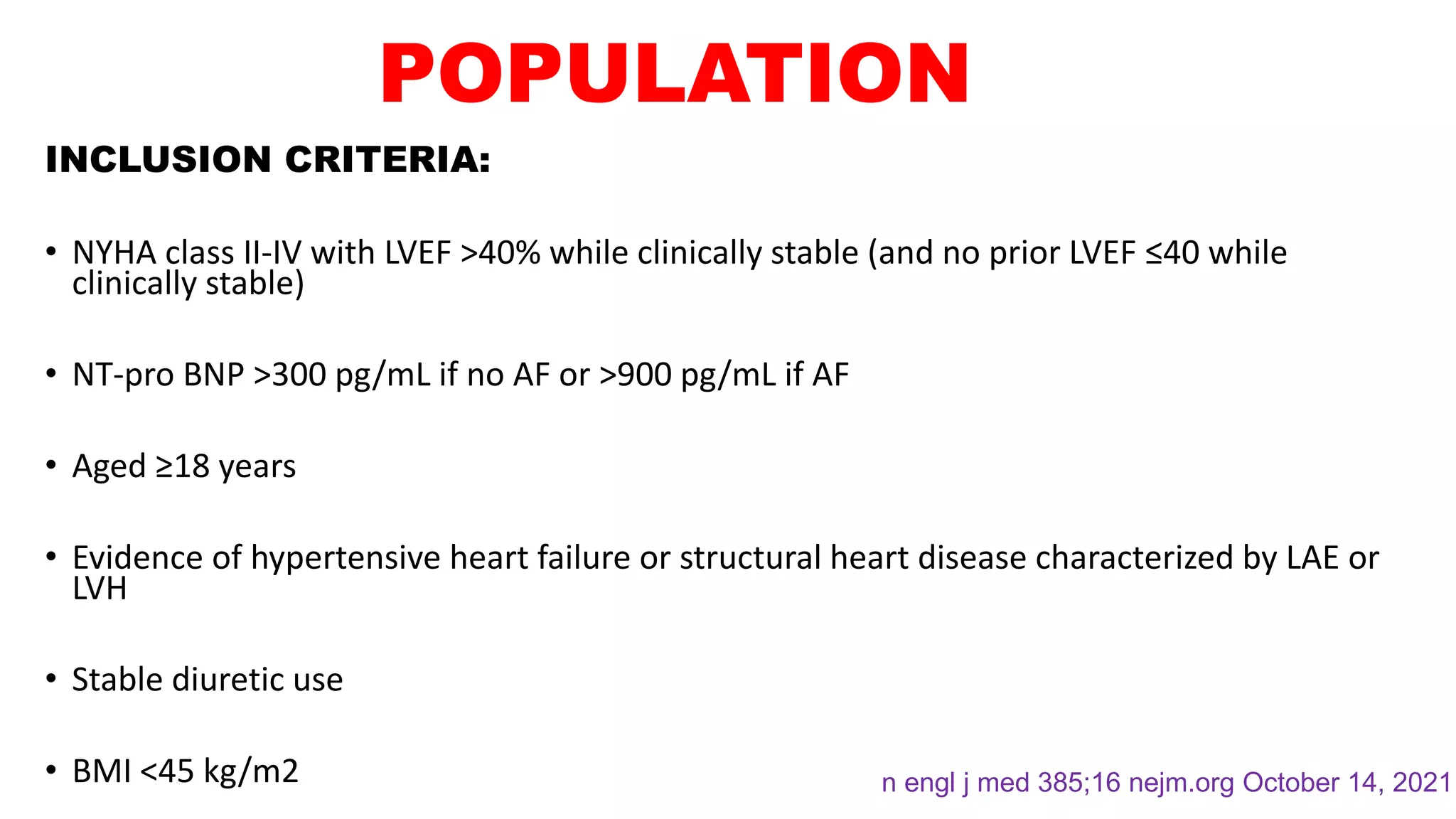 POPULATION

INCLUSION CRITERIA:

• NYHA class II-IV with LVEF >40% while clinically stable (and no prior LVEF ≤40 while clinically stable)

• NT-pro BNP >300 pg/mL if no AF or >900 pg/mL if AF

• Aged ≥18 years

• Evidence of hypertensive heart failure or structural heart disease characterized by LAE or LVH

• Stable diuretic use

• BMI <45 kg/m2

n engl j med 385;16 nejm.org October 14, 2021